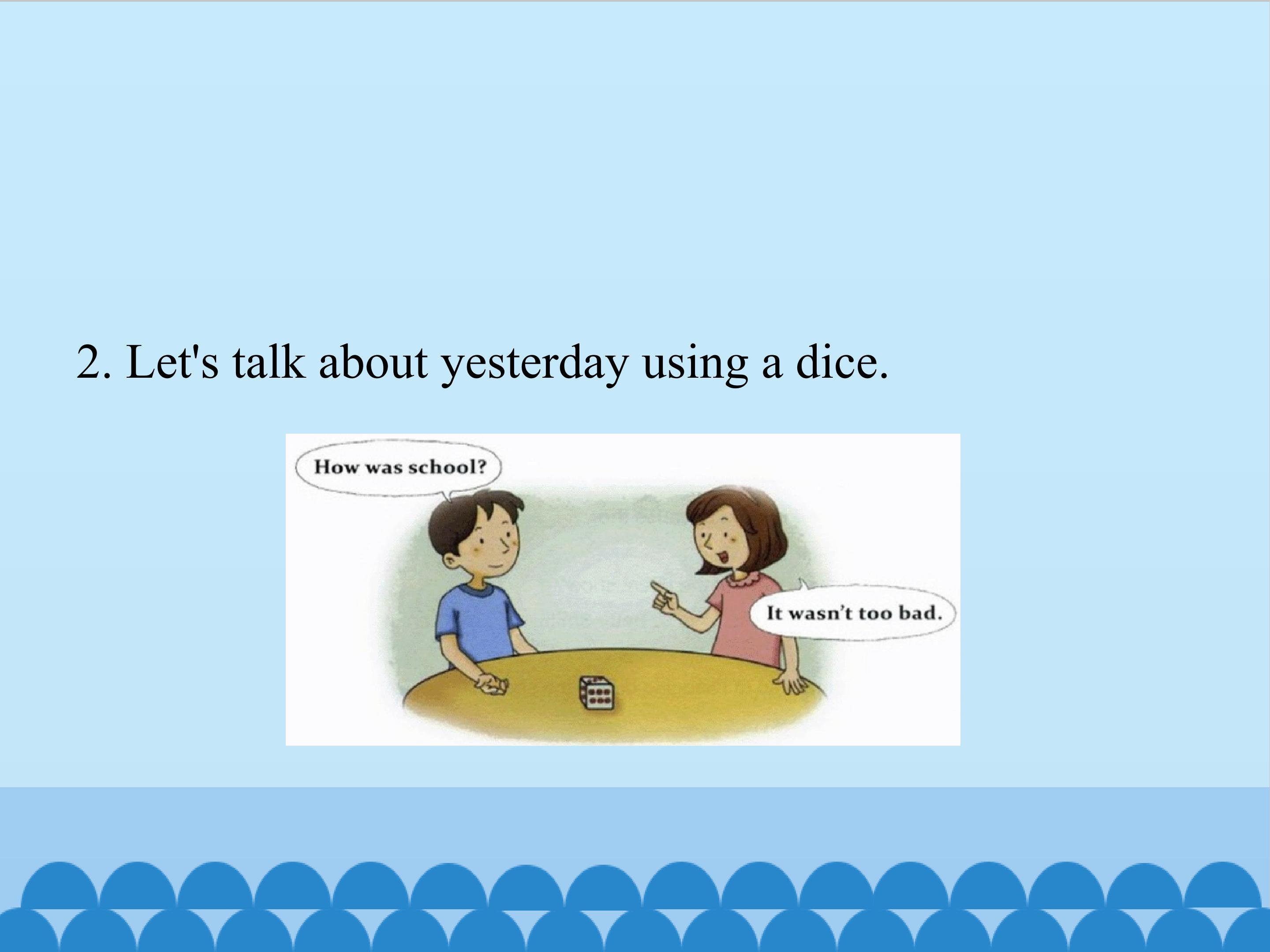 2. Let's talk about yesterday using a dice.

How was school?

It wasn't too bad.